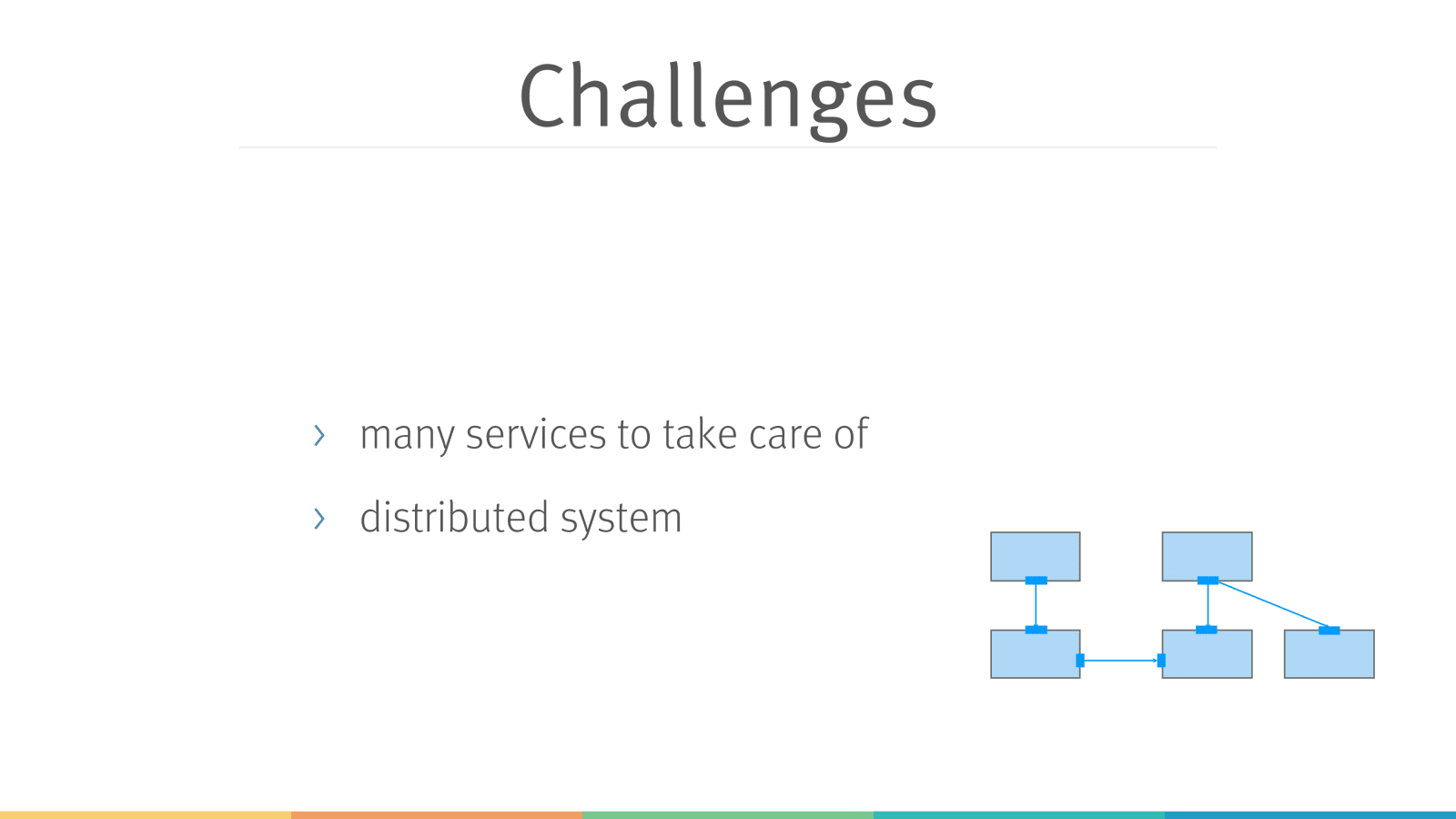 Challenges

› many services to take care of

› distributed system